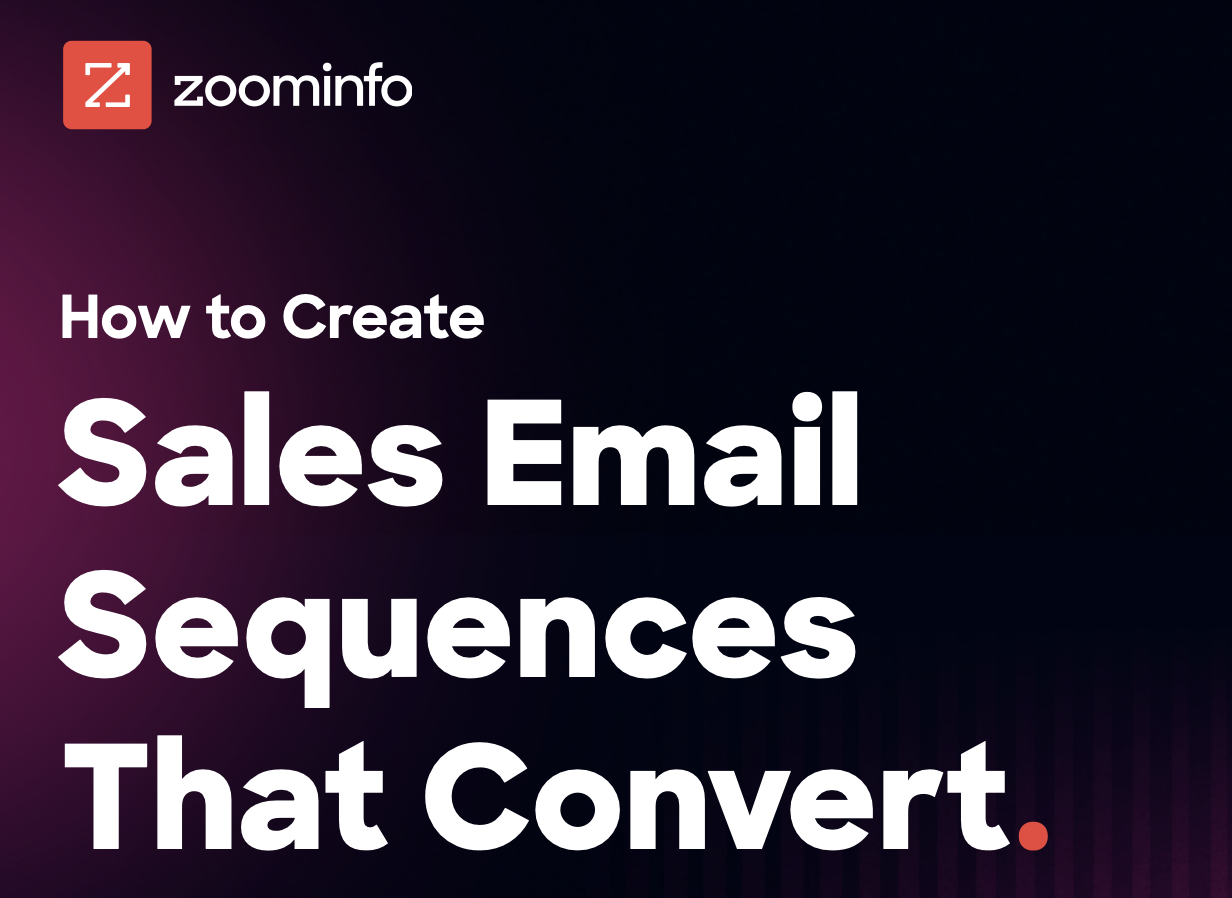 zoominfo

How to Create

Sales Email Sequences That Convert.